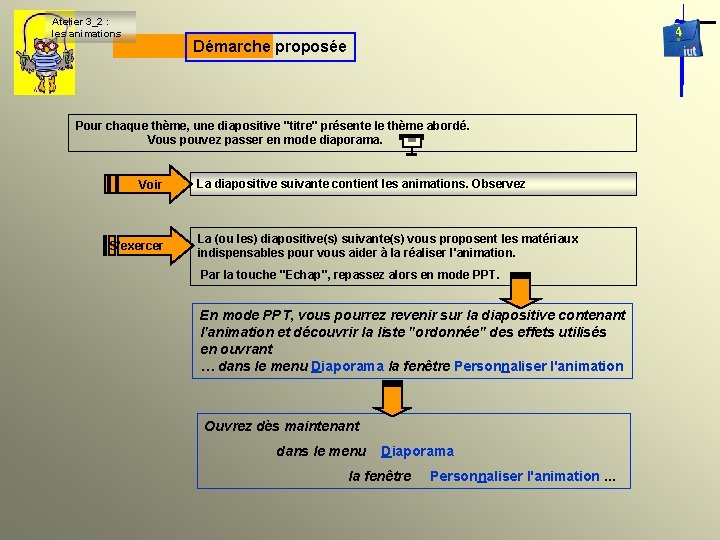 Atelier 3_2 :
les animations

Démarche proposée

4
iut

Pour chaque thème, une diapositive "titre" présente le thème abordé.
Vous pouvez passer en mode diaporama.

Voir

La diapositive suivante contient les animations. Observez

S'exercer

La (ou les) diapositive(s) suivante(s) vous proposent les matériaux indispensables pour vous aider à la réaliser l'animation.

Par la touche "Echap", repassez alors en mode PPT.

En mode PPT, vous pourrez revenir sur la diapositive contenant l'animation et découvrir la liste "ordonnée" des effets utilisés en ouvrant
... dans le menu Diaporama la fenêtre Personnaliser l'animation

Ouvrez dès maintenant
dans le menu Diaporama
la fenêtre Personnaliser l'animation ...